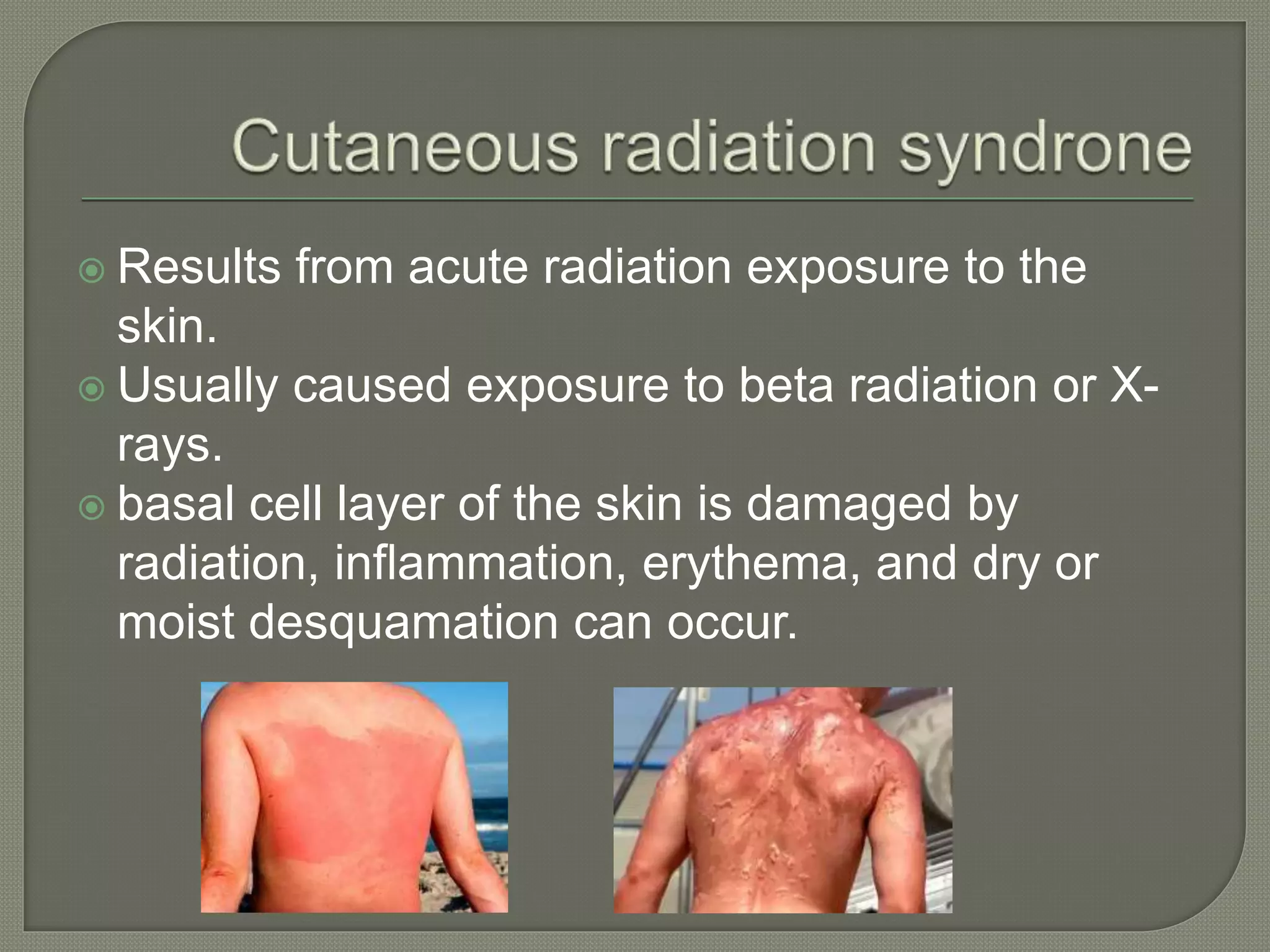 Cutaneous radiation syndrone

Results from acute radiation exposure to the skin.
Usually caused exposure to beta radiation or X-rays.
basal cell layer of the skin is damaged by radiation, inflammation, erythema, and dry or moist desquamation can occur.